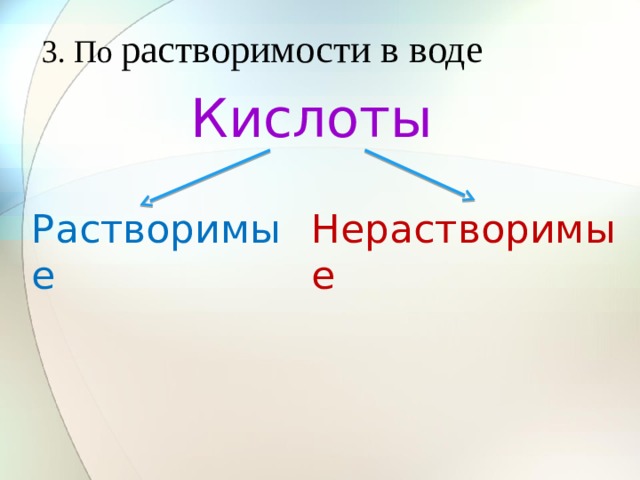 3. По растворимости в воде

Кислоты

Растворимые

Нерастворимые